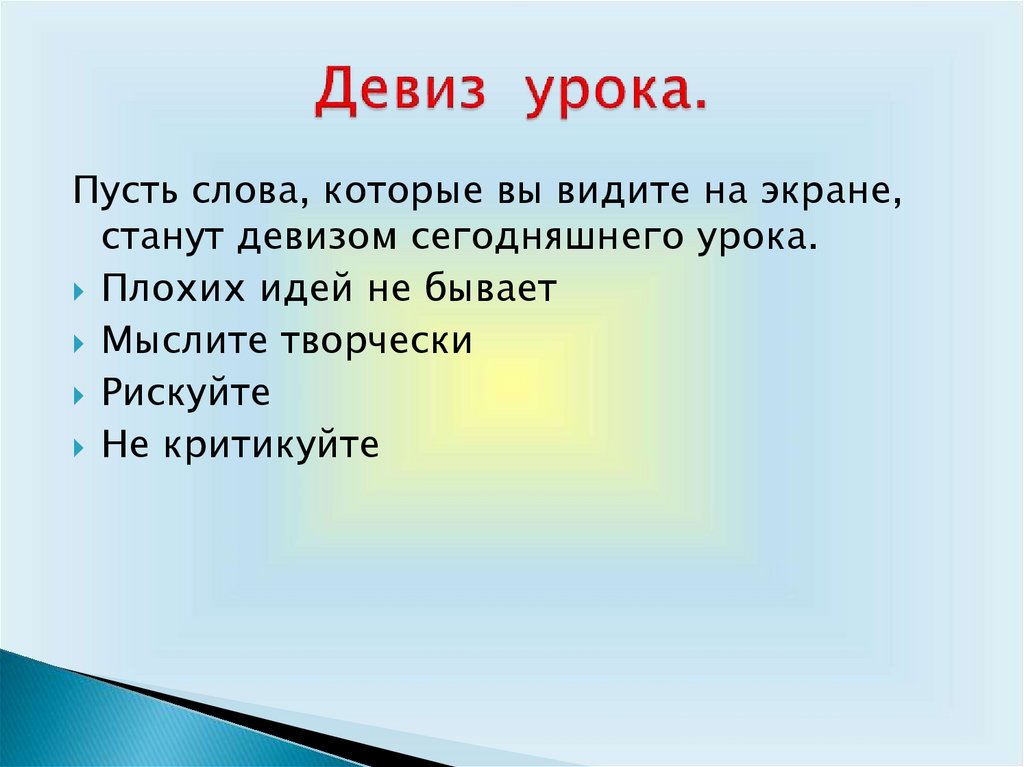 Девиз урока.

Пусть слова, которые вы видите на экране, станут девизом сегодняшнего урока.

Плохих идей не бывает
Мыслите творчески
Рискуйте
Не критикуйте